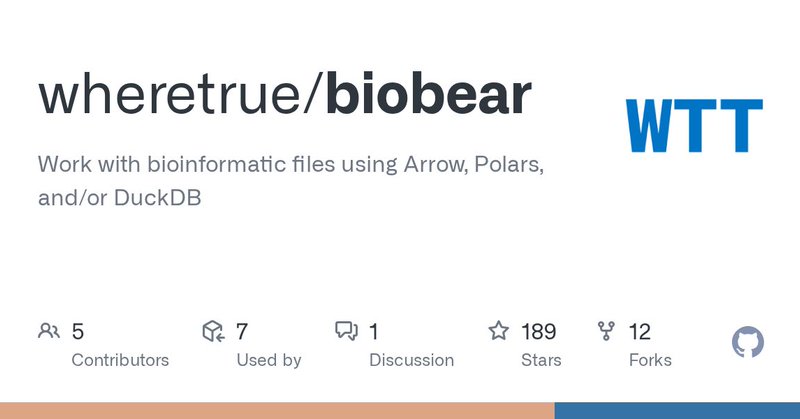 wheretrue/biobear

WTT

Work with bioinformatic files using Arrow, Polars, and/or DuckDB

5
Contributors

7
Used by

1
Discussion

189
Stars

12
Forks